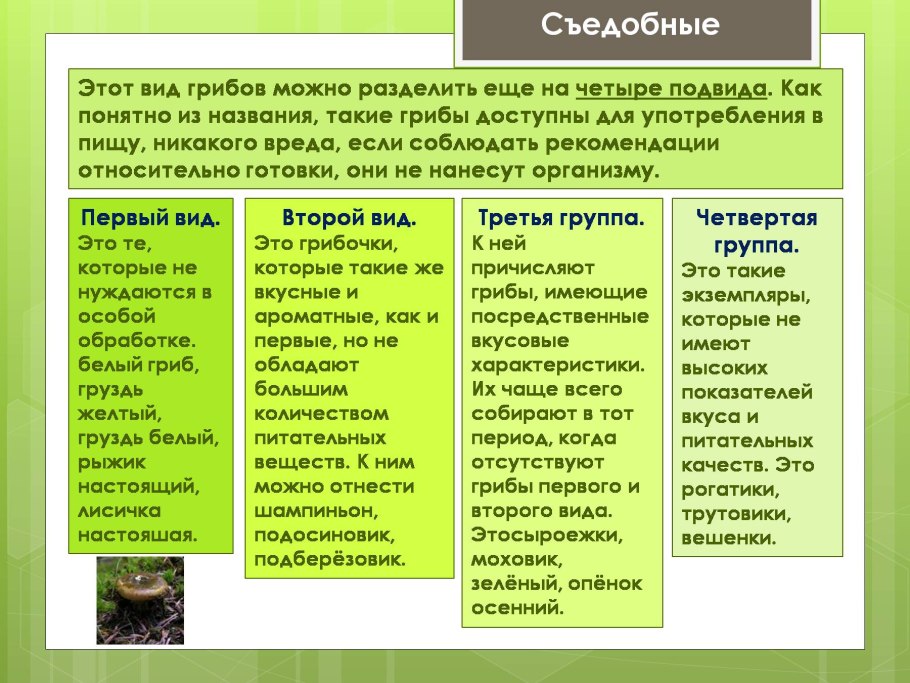 Съедобные

Этот вид грибов можно разделить еще на четыре подвида. Как понятно из названия, такие грибы доступны для употребления в пищу, никакого вреда, если соблюдать рекомендации относительно готовки, они не нанесут организму.

Первый вид.
Это те, которые не нуждаются в особой обработке. белый гриб, груздь желтый, груздь белый, рыжик настоящий, лисичка настояшая.

Второй вид.
Это грибочки, которые такие же вкусные и ароматные, как и первые, но не обладают большим количеством питательных веществ. К ним можно отнести шампиньон, подосиновик, подберёзовик.

Третья группа.
К ней причисляют грибы, имеющие посредственные вкусовые характеристики. Их чаще всего собирают в тот период, когда отсутствуют грибы первого и второго вида. Этосыроежки, моховик, зелёный, опёнок осенний.

Четвертая группа.
Это такие экземпляры, которые не имеют высоких показателей вкуса и питательных качеств. Это рогатики, трутовики, вешенки.